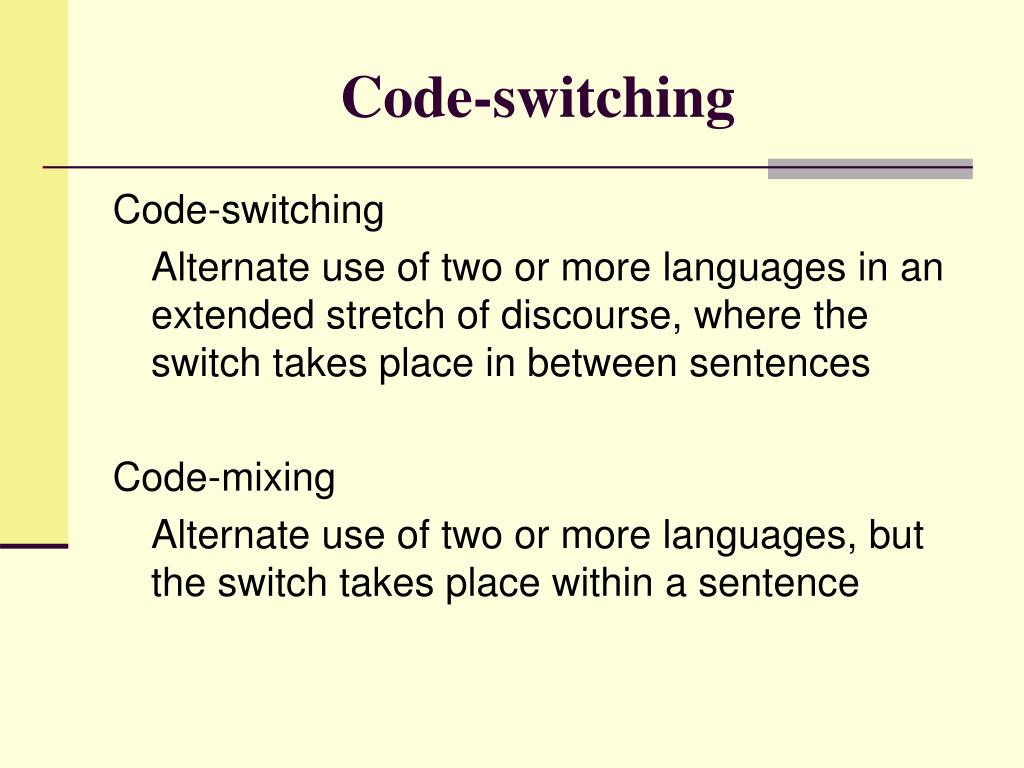 Code-switching

Code-switching

Alternate use of two or more languages in an extended stretch of discourse, where the switch takes place in between sentences

Code-mixing

Alternate use of two or more languages, but the switch takes place within a sentence